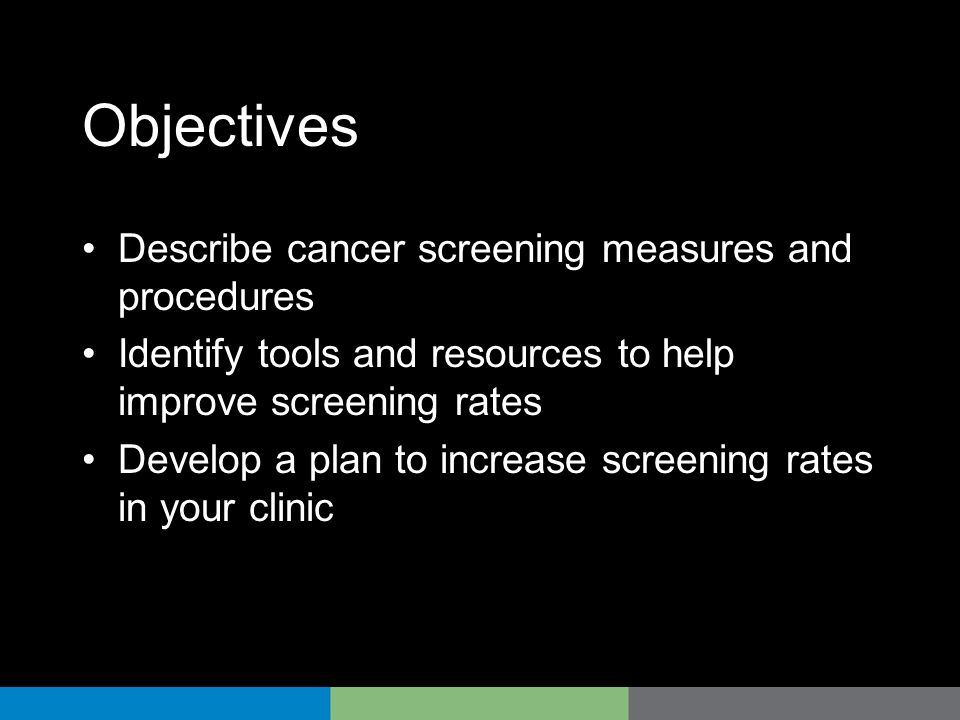 Objectives

• Describe cancer screening measures and procedures
• Identify tools and resources to help improve screening rates
• Develop a plan to increase screening rates in your clinic